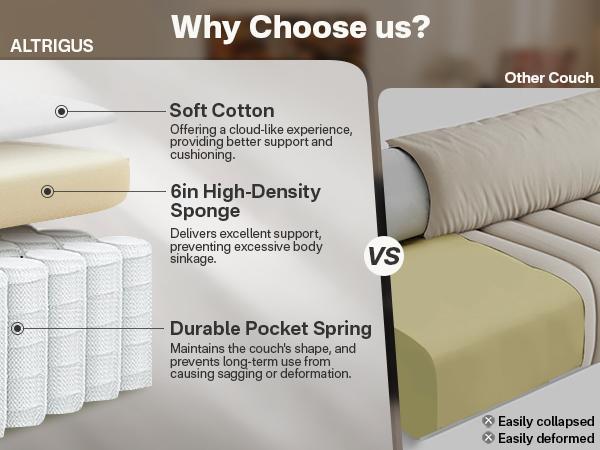 Why Choose us?

ALTRIGUS

Soft Cotton
Offering a cloud-like experience, providing better support and cushioning.

6in High-Density Sponge
Delivers excellent support, preventing excessive body sinkage.

Durable Pocket Spring
Maintains the couch's shape, and prevents long-term use from causing sagging or deformation.

VS

Other Couch

Easily collapsed
Easily deformed